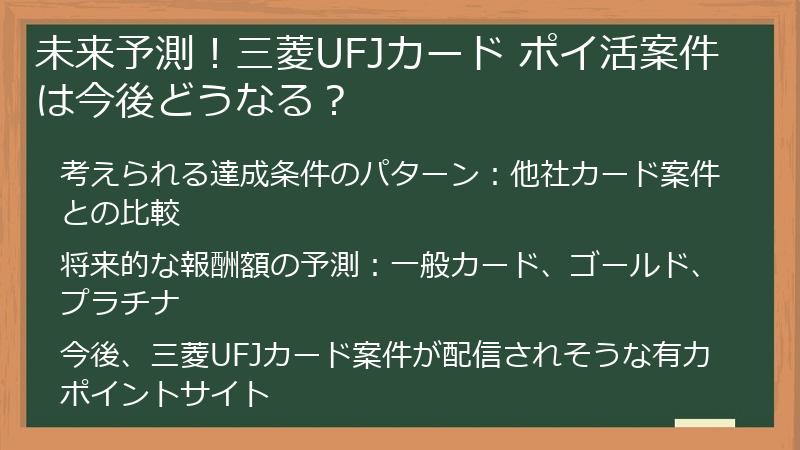 未来予測！三菱UFJカード ポイ活案件は今後どうなる？

考えられる達成条件のパターン：他社カード案件との比較

将来的な報酬額の予測：一般カード、ゴールド、プラチナ

今後、三菱UFJカード案件が配信されそうな有力ポイントサイト